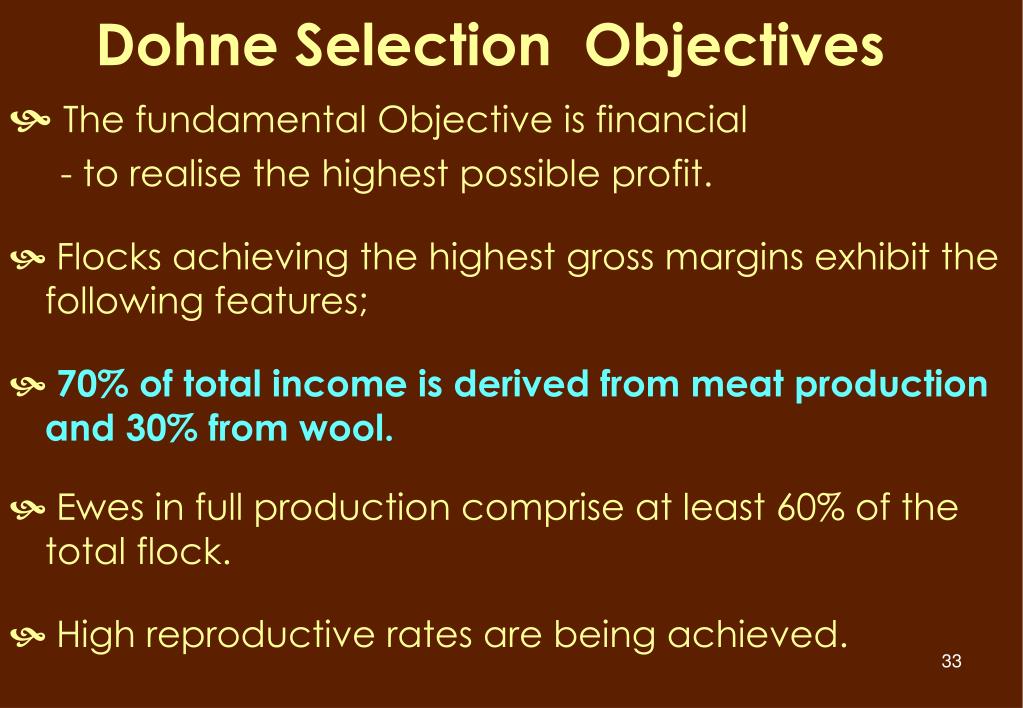 Dohne Selection Objectives

The fundamental Objective is financial
- to realise the highest possible profit.

Flocks achieving the highest gross margins exhibit the following features;

70% of total income is derived from meat production and 30% from wool.

Ewes in full production comprise at least 60% of the total flock.

High reproductive rates are being achieved.

33